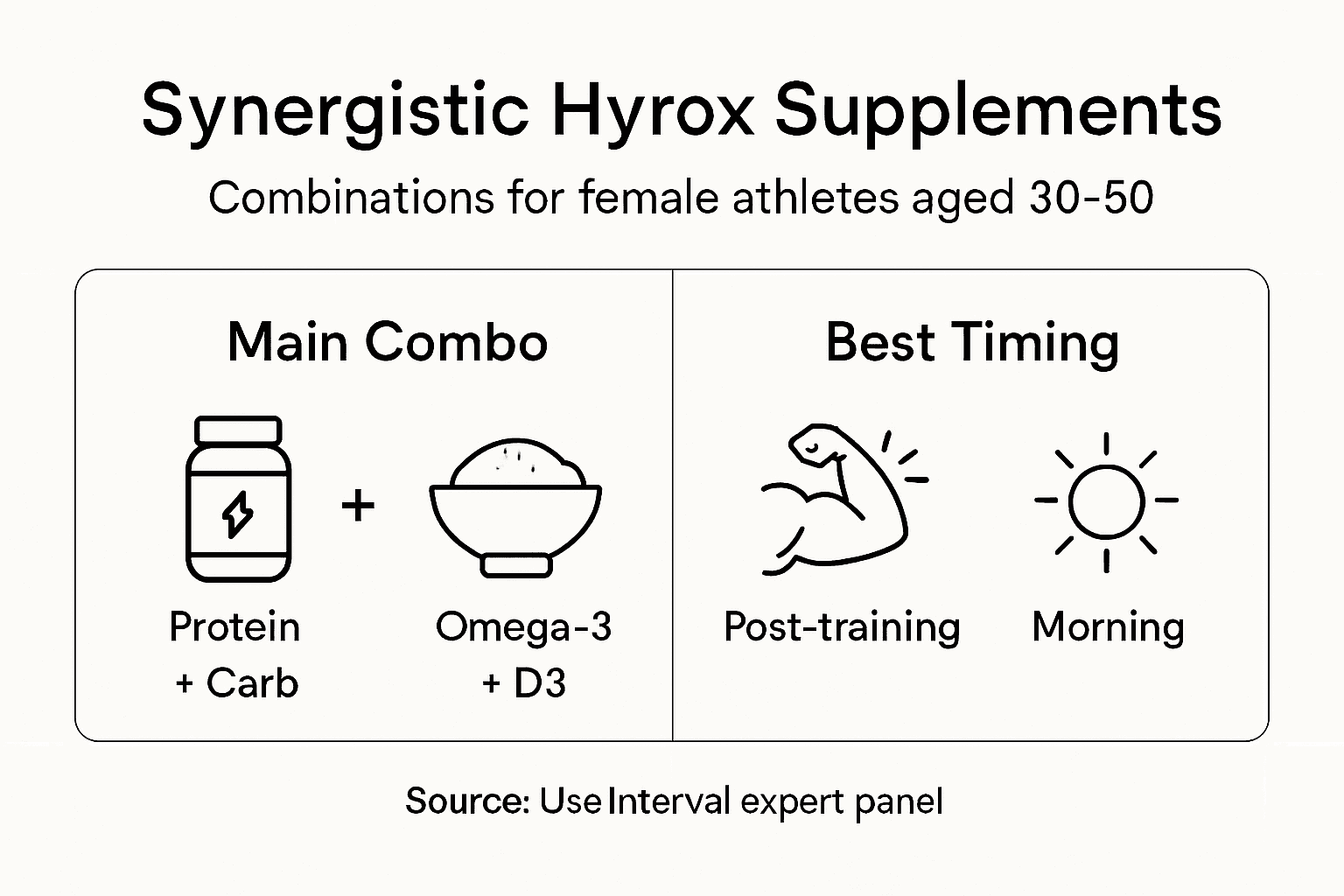 Synergistic Hyrox Supplements

Combinations for female athletes aged 30-50

Main Combo

+

Protein + Carb

Omega-3 + D3

Best Timing

Post-training

Morning

Source: UseInterval expert panel